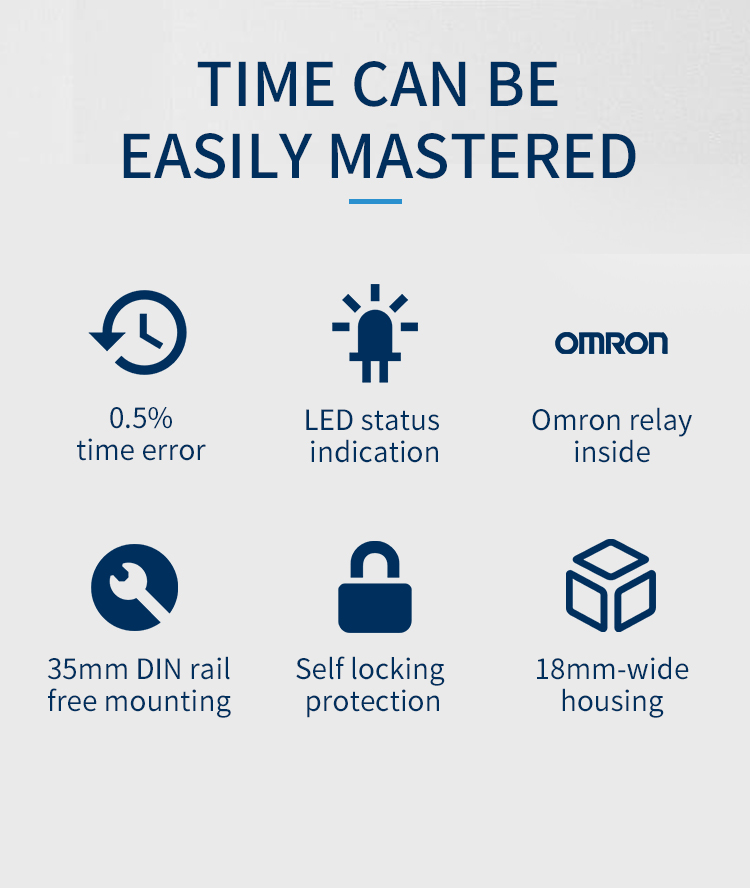 TIME CAN BE EASILY MASTERED

0.5% time error

LED status indication

OMRON

Omron relay inside

35mm DIN rail free mounting

Self locking protection

18mm-wide housing